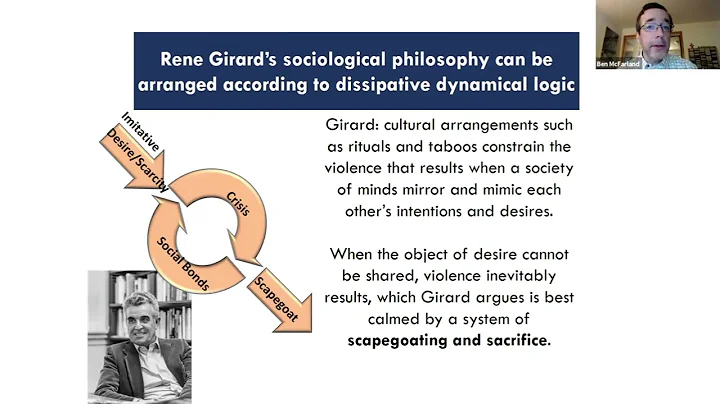 Ben McFarland

Rene Girard's sociological philosophy can be arranged according to dissipative dynamical logic

Imitative Desire/Scarcity

Crisis

Social Bonds

Scapegoat

Girard: cultural arrangements such as rituals and taboos constrain the violence that results when a society of minds mirror and mimic each other's intentions and desires.

When the object of desire cannot be shared, violence inevitably results, which Girard argues is best calmed by a system of **scapegoating and sacrifice**.